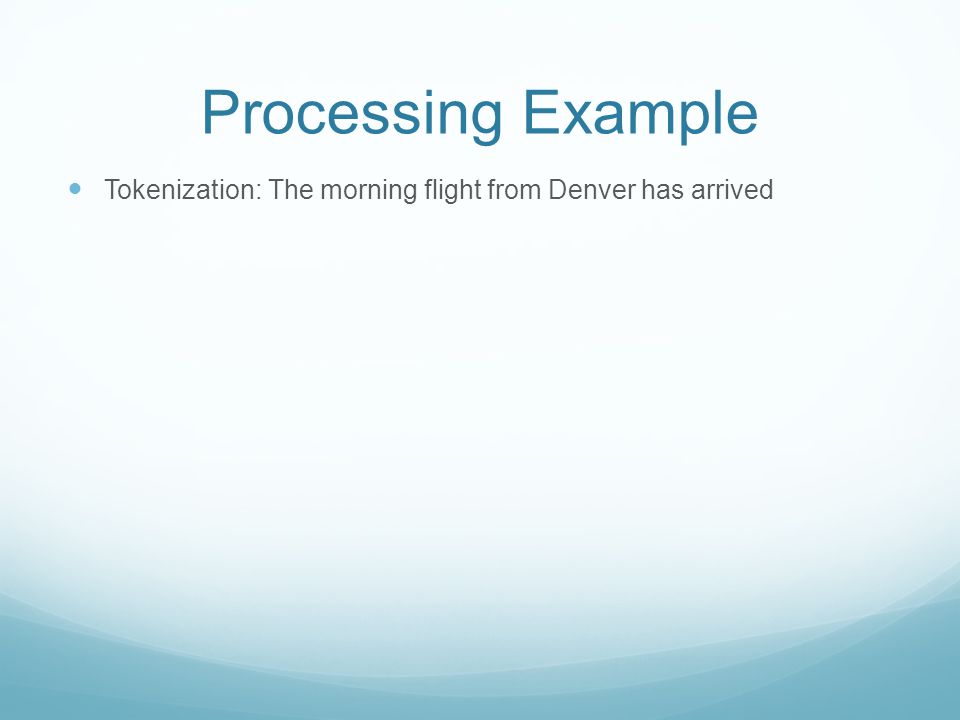 Processing Example

Tokenization: The morning flight from Denver has arrived